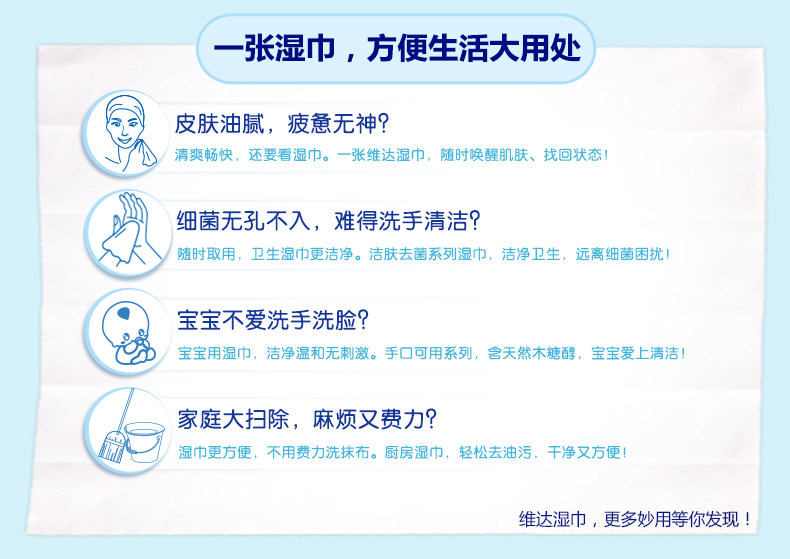 一张湿巾，方便生活大用处

皮肤油腻，疲惫无神？
清爽畅快，还要看湿巾。一张维达湿巾，随时唤醒肌肤、找回状态！

细菌无孔不入，难得洗手清洁？
随时取用，卫生湿巾更洁净。洁肤去菌系列湿巾，洁净卫生，远离细菌困扰！

宝宝不爱洗手洗脸？
宝宝用湿巾，洁净温和无刺激。手口可用系列，含天然木糖醇，宝宝爱上清洁！

家庭大扫除，麻烦又费力？
湿巾更方便，不用费力洗抹布。厨房湿巾，轻松去油污，干净又方便！

维达湿巾，更多妙用等你发现！